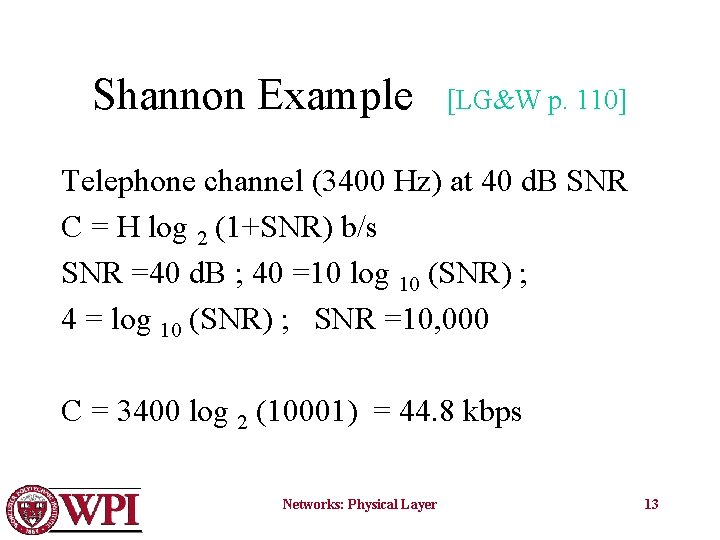 Shannon Example [LG&W p. 110]

Telephone channel (3400 Hz) at 40 dB SNR

$C = H \log_2 (1+SNR)$ b/s

SNR =40 dB ; $40 = 10 \log_{10} (SNR)$ ;

$4 = \log_{10} (SNR)$ ; SNR =10,000

$C = 3400 \log_2 (10001) = 44.8$ kbps

WPI

Networks: Physical Layer

13